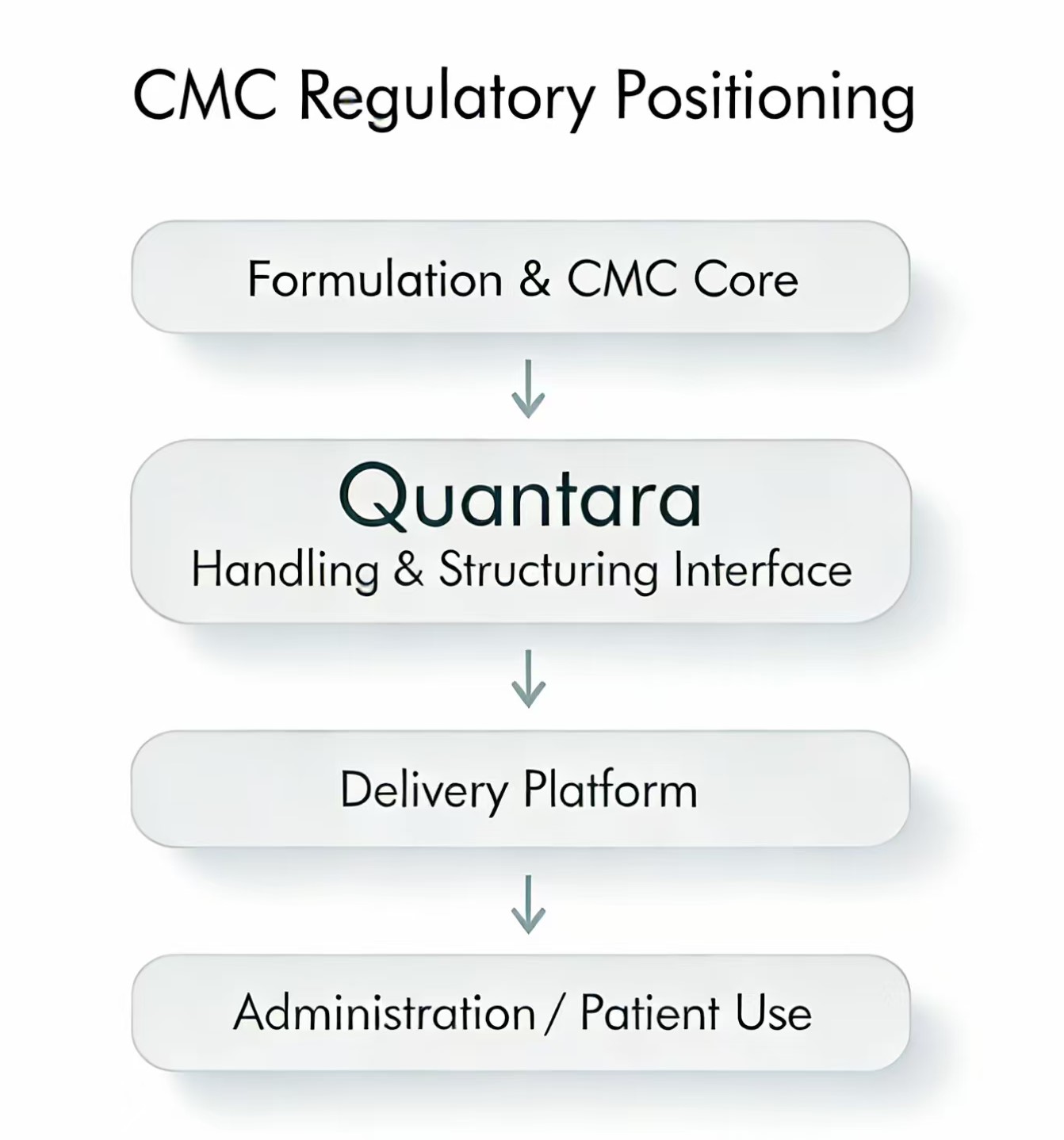 CMC Regulatory Positioning

Formulation & CMC Core

Quantara
Handling & Structuring Interface

Delivery Platform

Administration / Patient Use